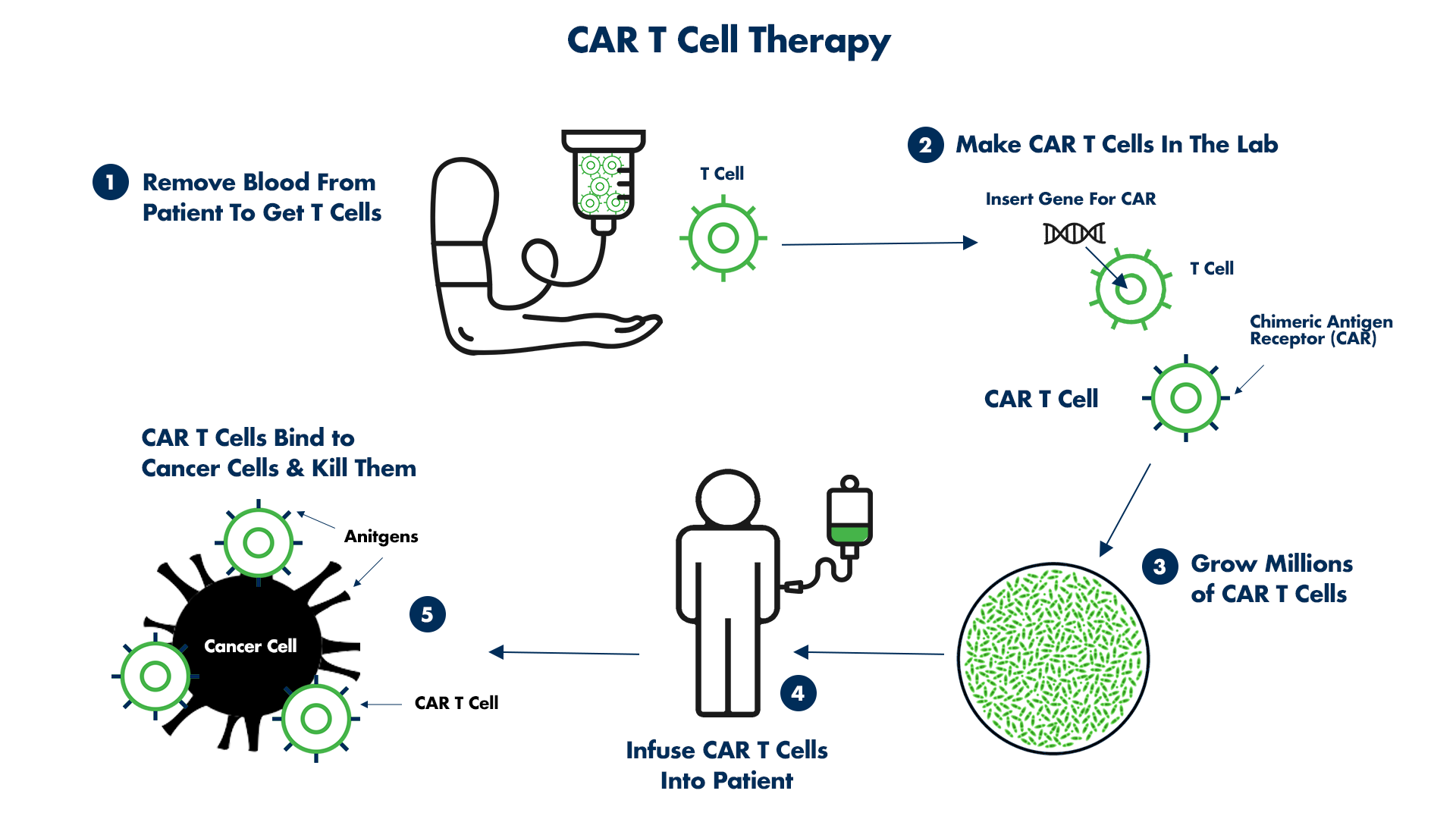 CAR T Cell Therapy

1 Remove Blood From Patient To Get T Cells

T Cell

2 Make CAR T Cells In The Lab

Insert Gene For CAR

T Cell

Chimeric Antigen Receptor (CAR)

CAR T Cell

3 Grow Millions of CAR T Cells

4

Infuse CAR T Cells Into Patient

5

CAR T Cells Bind to Cancer Cells & Kill Them

Anitgens

Cancer Cell

CAR T Cell